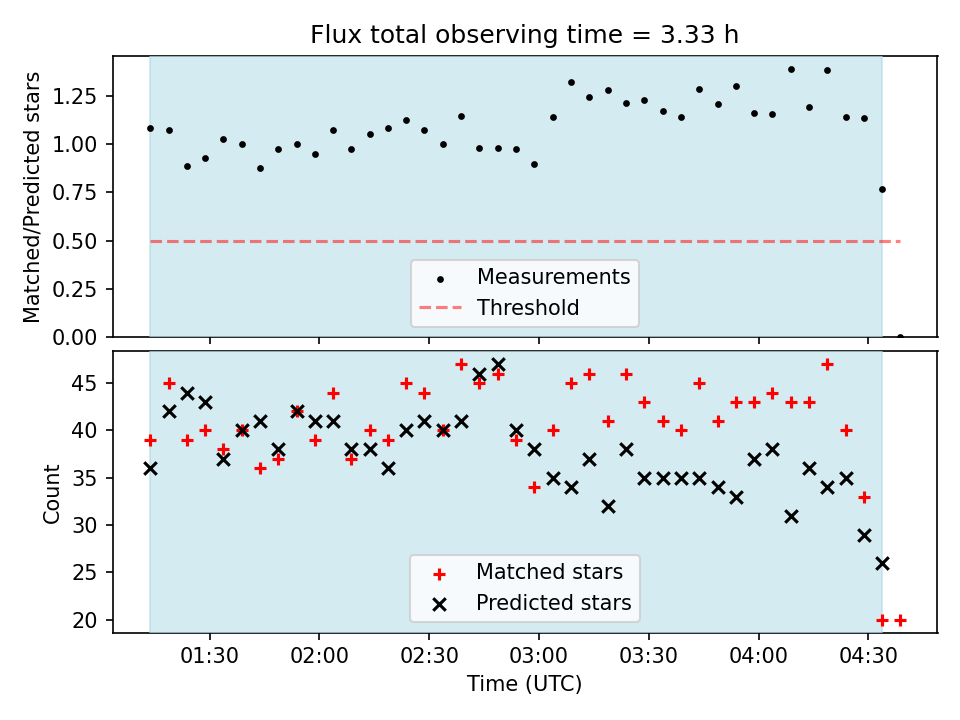 Flux total observing time = 3.33 h

Matched/Predicted stars

1.25
1.00
0.75
0.50
0.25
0.00

Measurements
Threshold

Count

45
40
35
30
25
20

Matched stars
Predicted stars

01:30
02:00
02:30
03:00
03:30
04:00
04:30

Time (UTC)